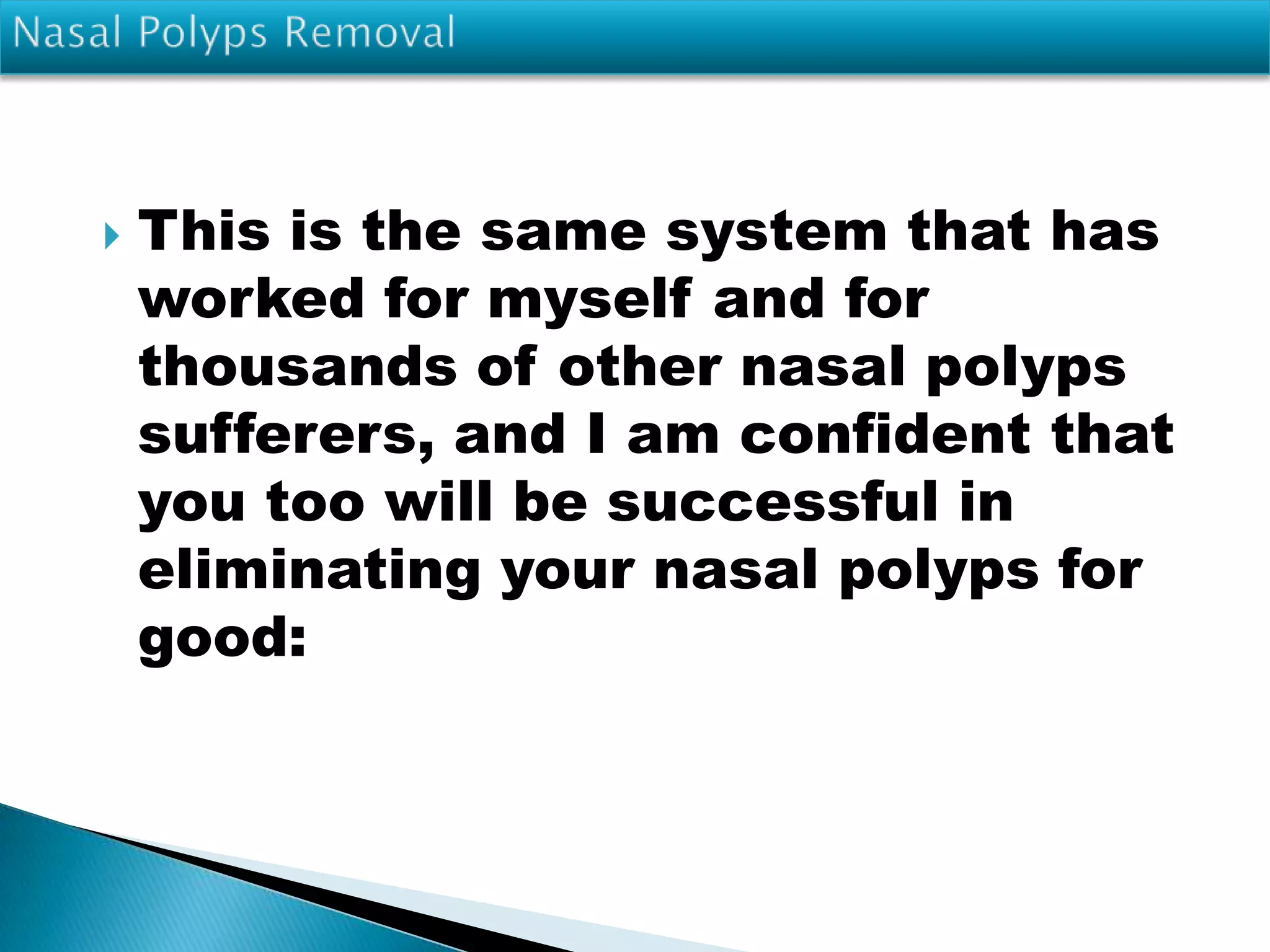 Nasal Polyps Removal

This is the same system that has worked for myself and for thousands of other nasal polyps sufferers, and I am confident that you too will be successful in eliminating your nasal polyps for good: